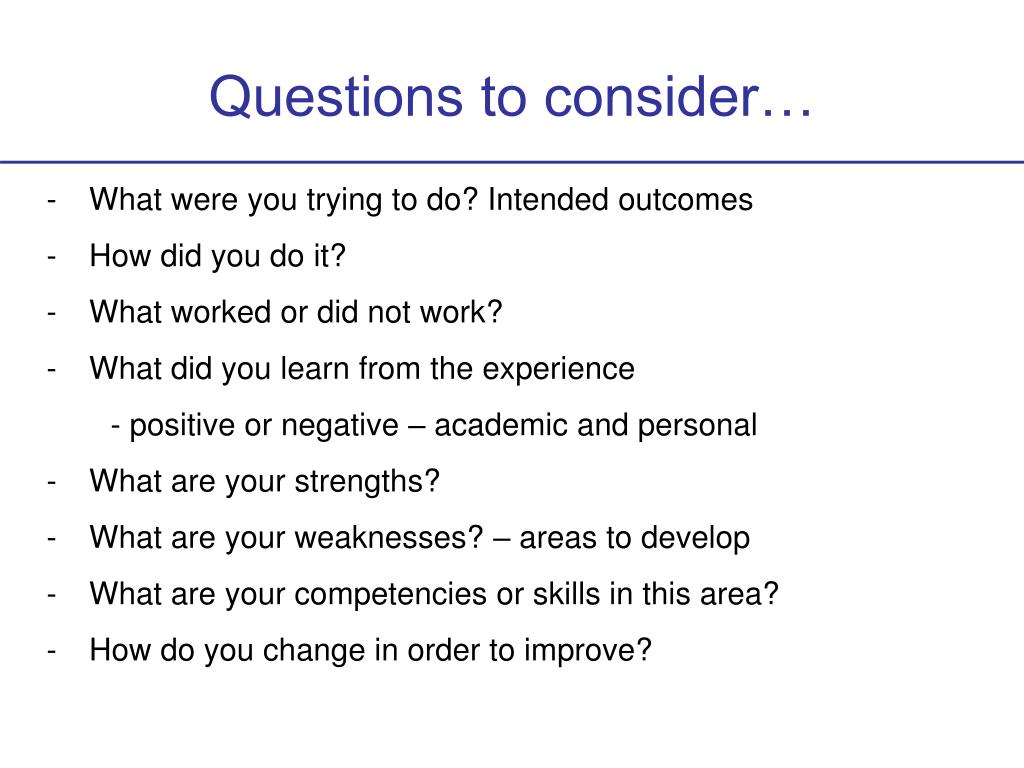 Questions to consider…

- What were you trying to do? Intended outcomes
- How did you do it?
- What worked or did not work?
- What did you learn from the experience
  - positive or negative – academic and personal
- What are your strengths?
- What are your weaknesses? – areas to develop
- What are your competencies or skills in this area?
- How do you change in order to improve?